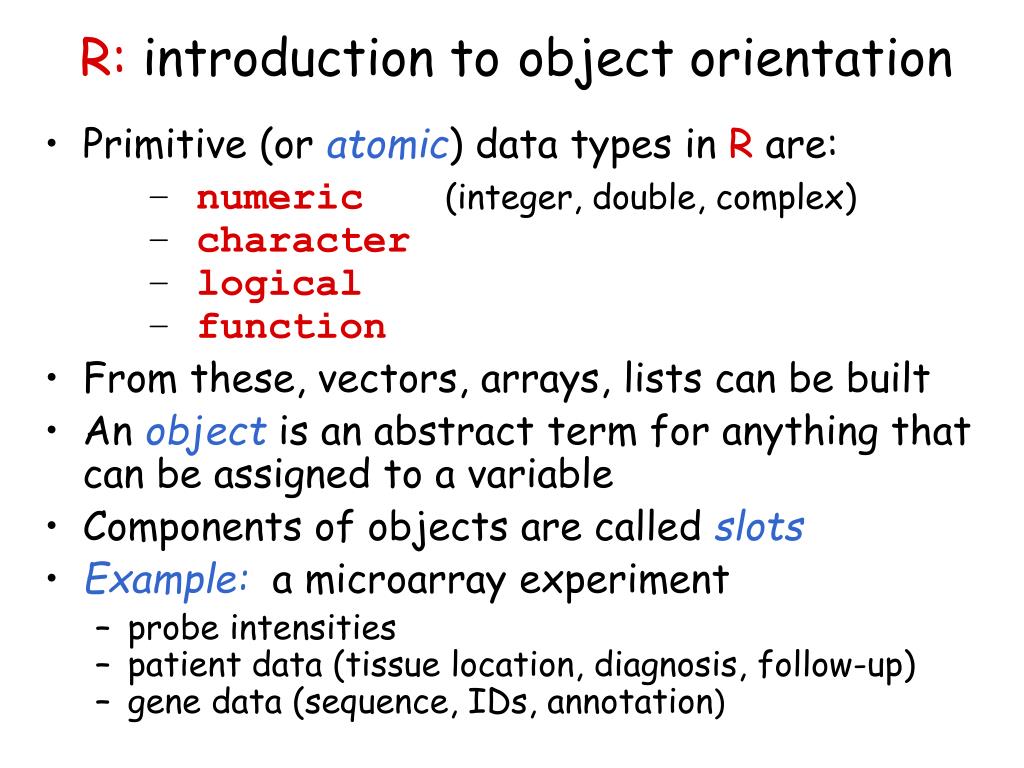 R: introduction to object orientation

• Primitive (or atomic) data types in R are:
  – numeric (integer, double, complex)
  – character
  – logical
  – function
• From these, vectors, arrays, lists can be built
• An object is an abstract term for anything that can be assigned to a variable
• Components of objects are called slots
• Example: a microarray experiment
  – probe intensities
  – patient data (tissue location, diagnosis, follow-up)
  – gene data (sequence, IDs, annotation)